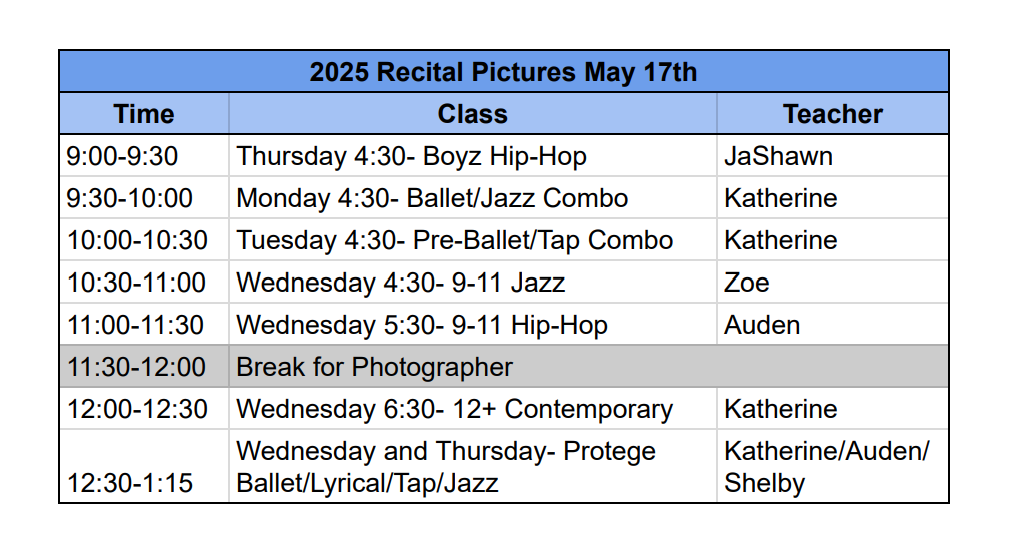 2025 Recital Pictures May 17th

| Time | Class | Teacher |
|---|---|---|
| 9:00-9:30 | Thursday 4:30- Boyz Hip-Hop | JaShawn |
| 9:30-10:00 | Monday 4:30- Ballet/Jazz Combo | Katherine |
| 10:00-10:30 | Tuesday 4:30- Pre-Ballet/Tap Combo | Katherine |
| 10:30-11:00 | Wednesday 4:30- 9-11 Jazz | Zoe |
| 11:00-11:30 | Wednesday 5:30- 9-11 Hip-Hop | Auden |
| 11:30-12:00 | Break for Photographer | |
| 12:00-12:30 | Wednesday 6:30- 12+ Contemporary | Katherine |
| 12:30-1:15 | Wednesday and Thursday- Protege Ballet/Lyrical/Tap/Jazz | Katherine/Auden/ Shelby |